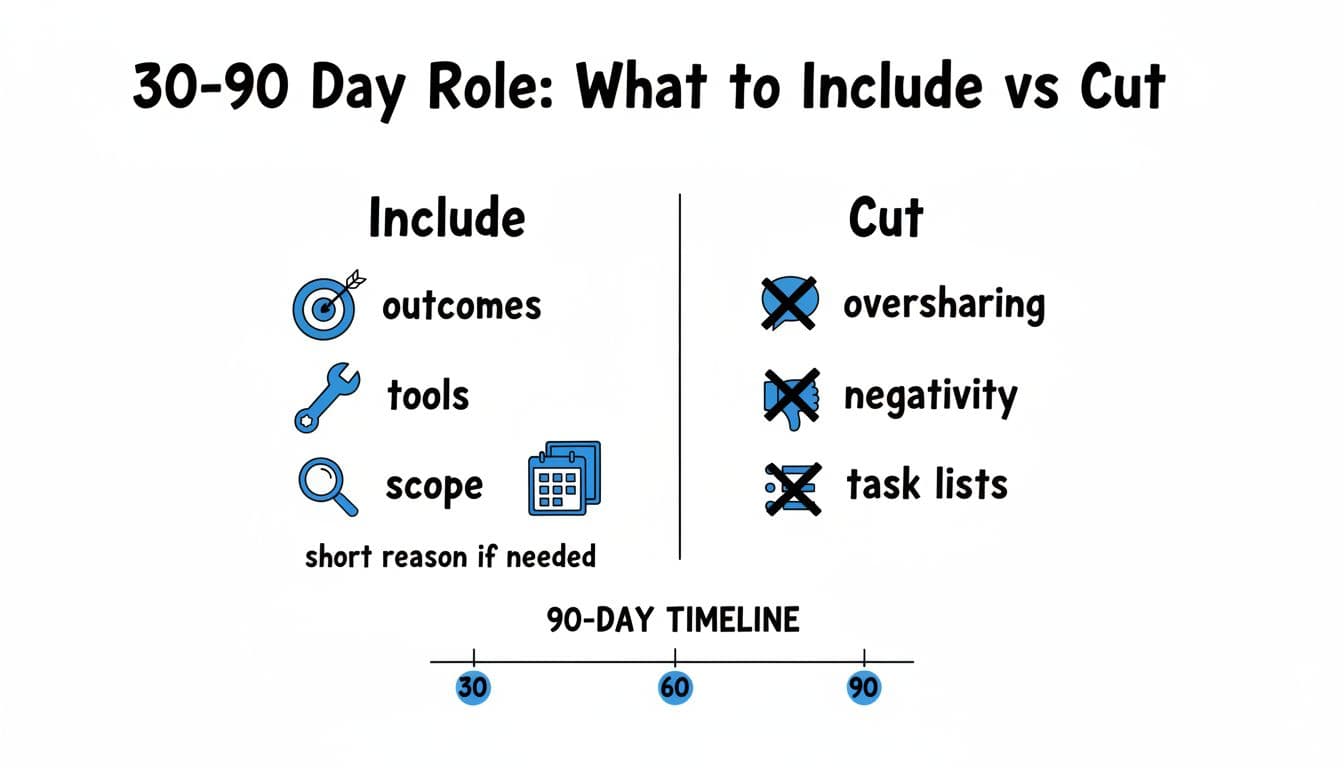 30-90 Day Role: What to Include vs Cut

Include

outcomes

tools

scope

short reason if needed

Cut

oversharing

negativity

task lists

90-DAY TIMELINE

30

60

90